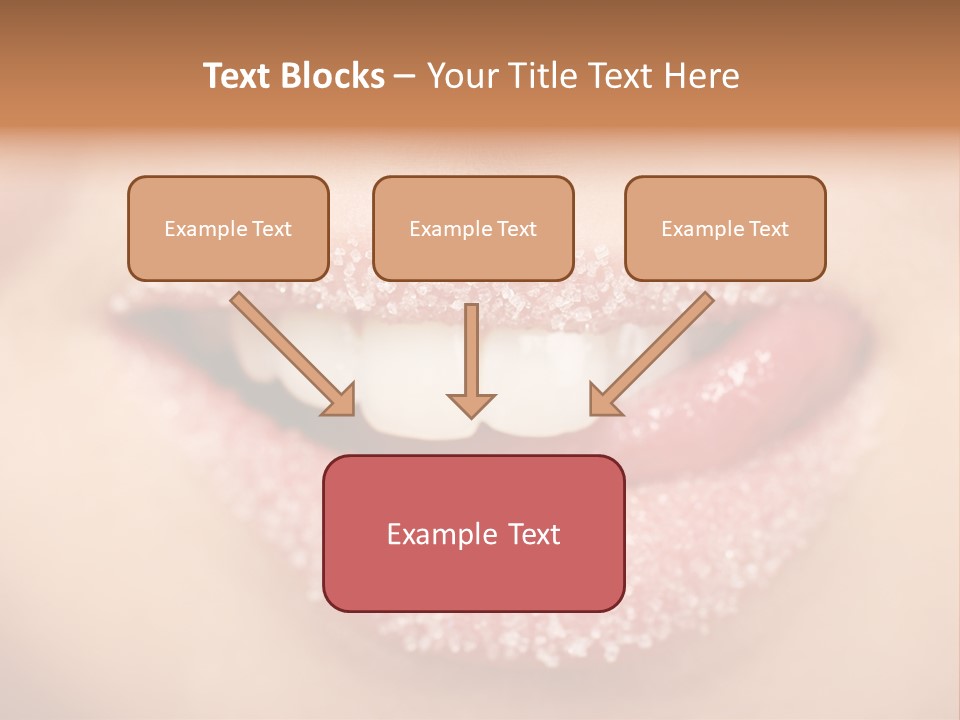 Text Blocks – Your Title Text Here

Example Text

Example Text

Example Text

Example Text